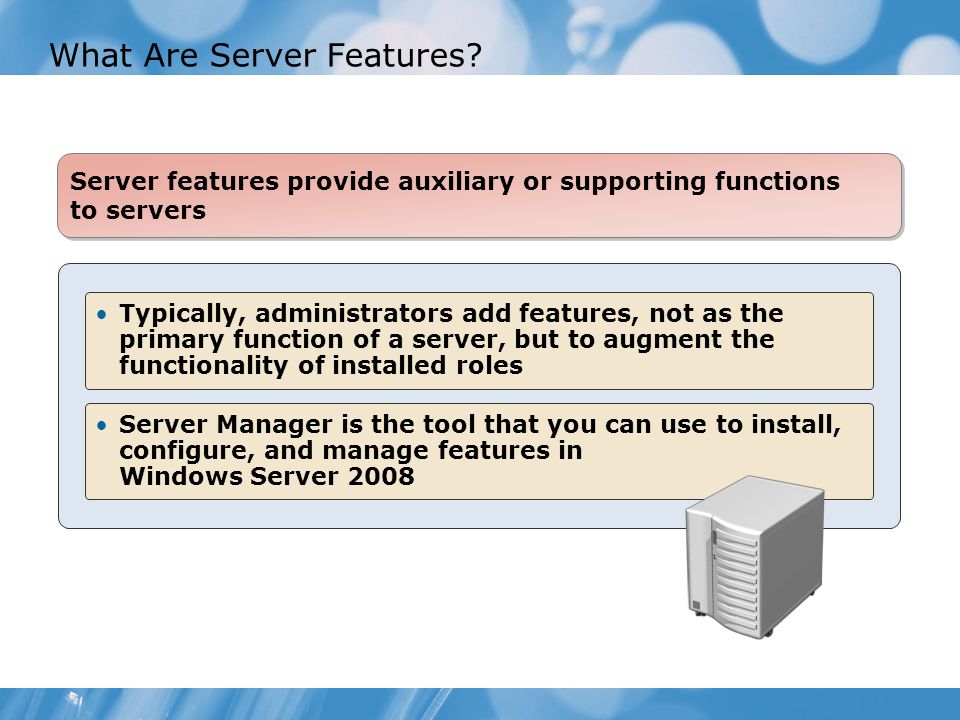 What Are Server Features?

Server features provide auxiliary or supporting functions to servers

• Typically, administrators add features, not as the primary function of a server, but to augment the functionality of installed roles

• Server Manager is the tool that you can use to install, configure, and manage features in Windows Server 2008